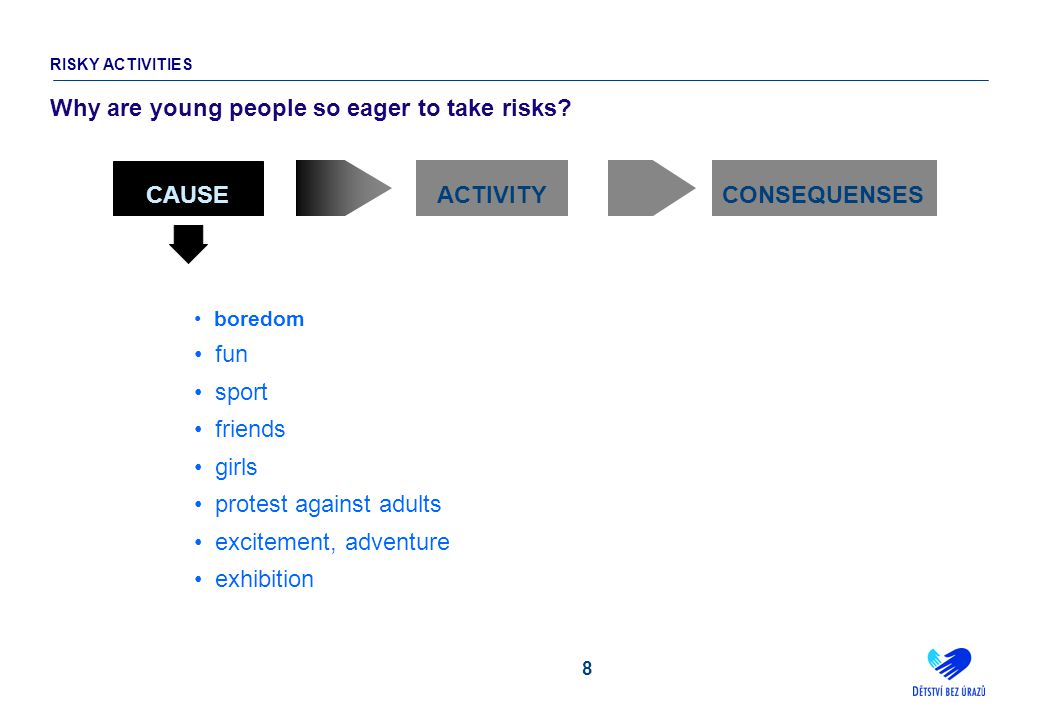 RISKY ACTIVITIES

Why are young people so eager to take risks?

CAUSE

ACTIVITY

CONSEQUENSES

• boredom
• fun
• sport
• friends
• girls
• protest against adults
• excitement, adventure
• exhibition

8

DĚTSTVÍ BEZ ÚRAZŮ